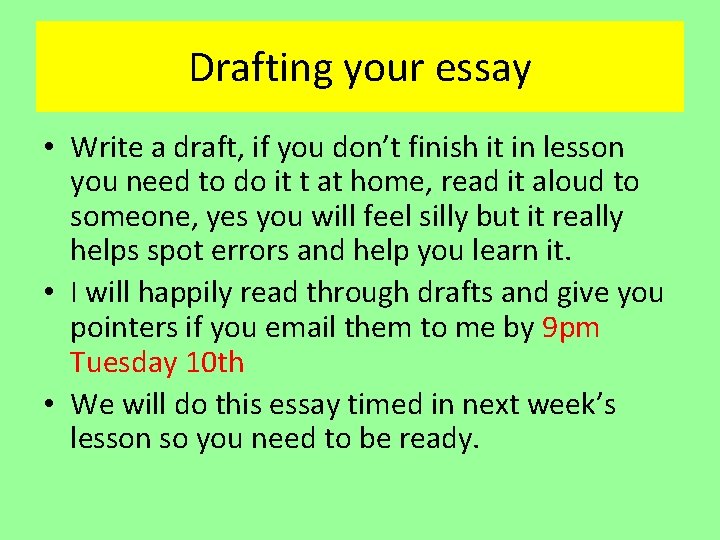 Drafting your essay

• Write a draft, if you don't finish it in lesson you need to do it t at home, read it aloud to someone, yes you will feel silly but it really helps spot errors and help you learn it.
• I will happily read through drafts and give you pointers if you email them to me by 9pm Tuesday 10th
• We will do this essay timed in next week's lesson so you need to be ready.